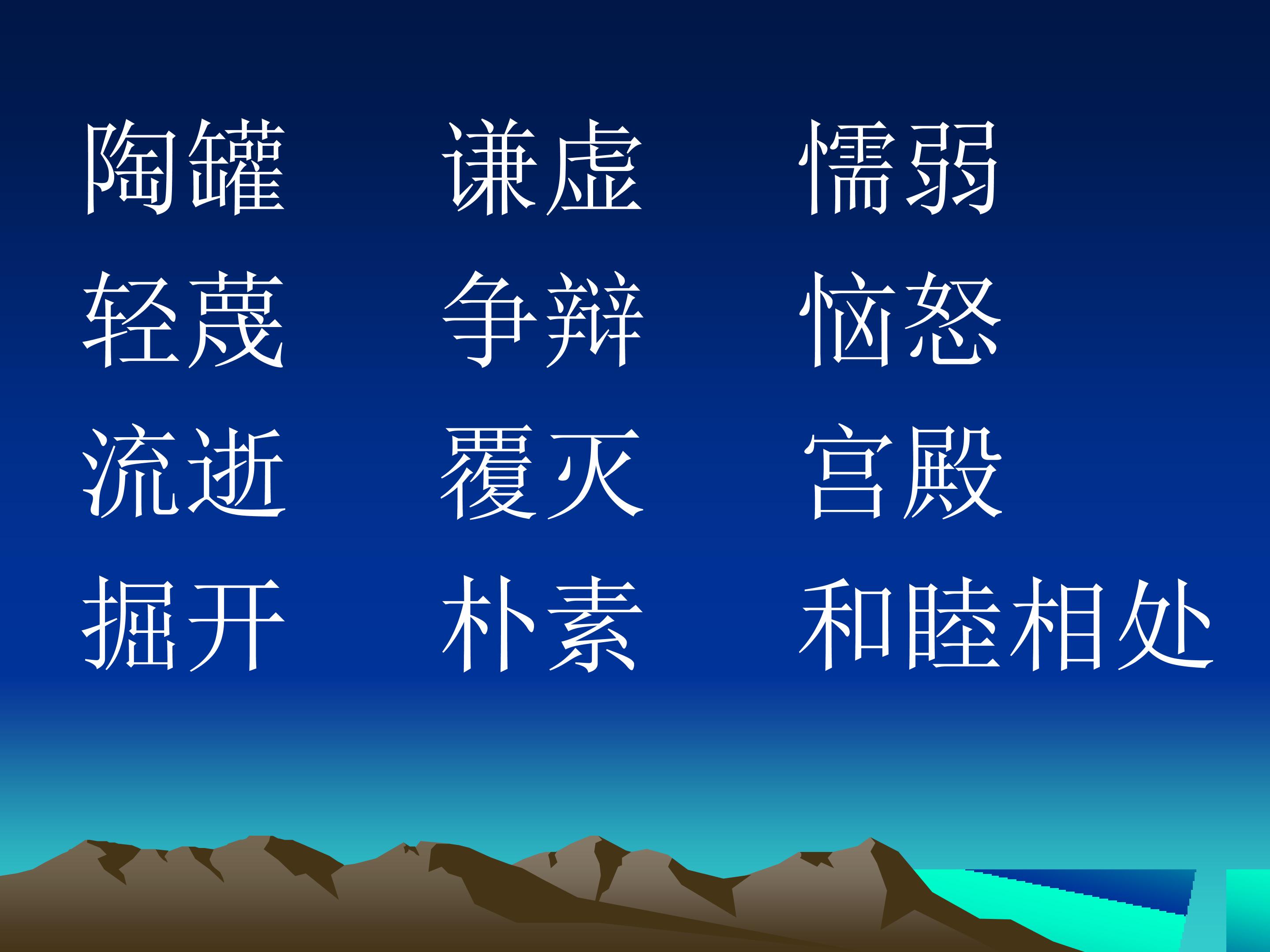 陶罐　谦虚　懦弱
轻蔑　争辩　恼怒
流逝　覆灭　宫殿
掘开　朴素　和睦相处